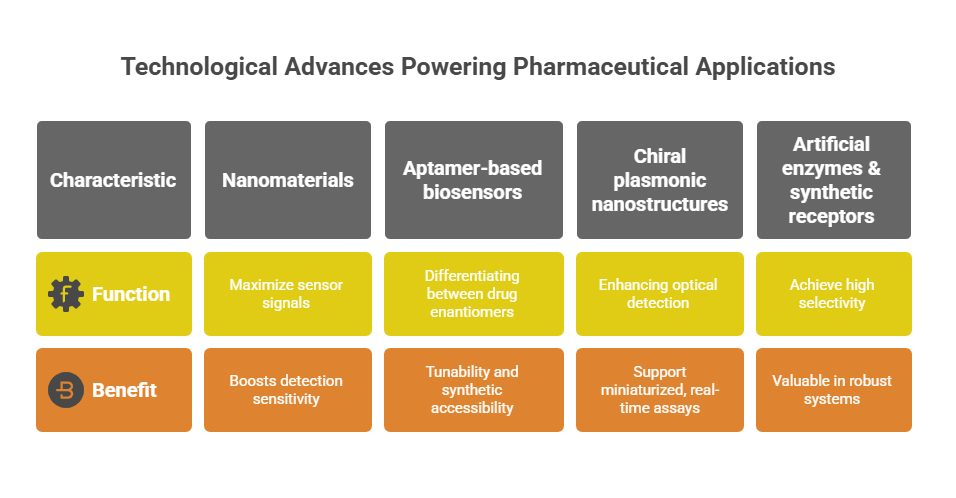 Technological Advances Powering Pharmaceutical Applications

| Characteristic | Nanomaterials | Aptamer-based biosensors | Chiral plasmonic nanostructures | Artificial enzymes & synthetic receptors |
|---|---|---|---|---|
| Function | Maximize sensor signals | Differentiating between drug enantiomers | Enhancing optical detection | Achieve high selectivity |
| Benefit | Boosts detection sensitivity | Tunability and synthetic accessibility | Support miniaturized, real-time assays | Valuable in robust systems |